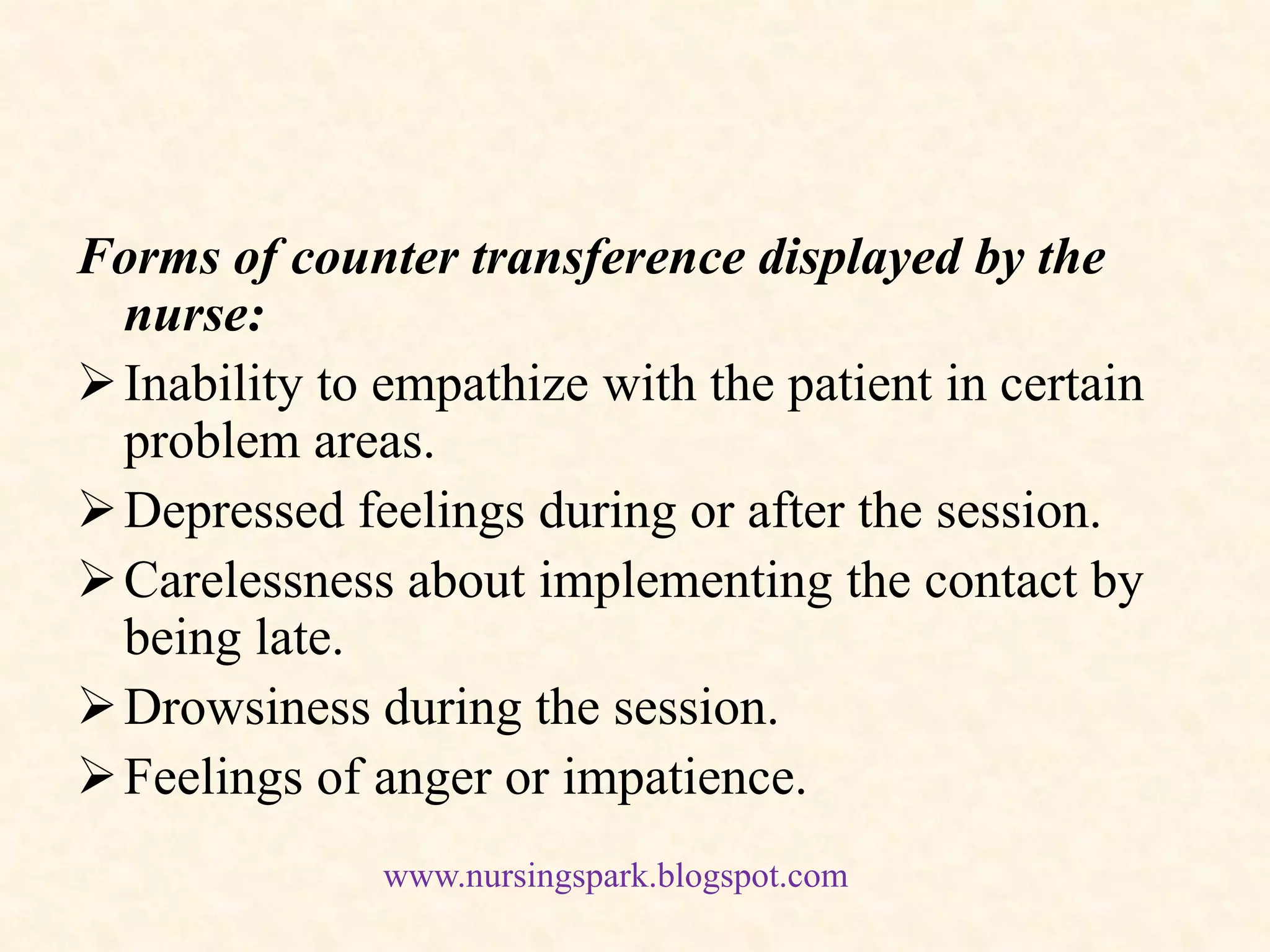 Forms of counter transference displayed by the nurse:

➢ Inability to empathize with the patient in certain problem areas.

➢ Depressed feelings during or after the session.

➢ Carelessness about implementing the contact by being late.

➢ Drowsiness during the session.

➢ Feelings of anger or impatience.

www.nursingspark.blogspot.com